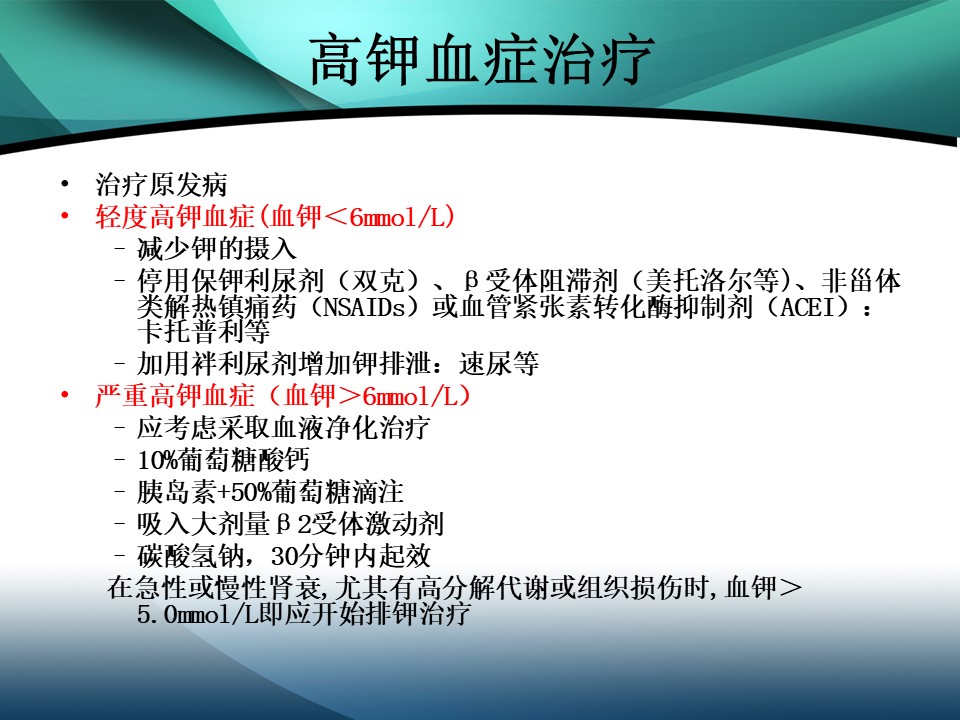 高钾血症治疗

• 治疗原发病
• 轻度高钾血症(血钾＜6mmol/L)
  – 减少钾的摄入
  – 停用保钾利尿剂（双克）、β受体阻滞剂（美托洛尔等)、非甾体类解热镇痛药（NSAIDs）或血管紧张素转化酶抑制剂（ACEI）：卡托普利等
  – 加用袢利尿剂增加钾排泄：速尿等
• 严重高钾血症（血钾＞6mmol/L）
  – 应考虑采取血液净化治疗
  – 10%葡萄糖酸钙
  – 胰岛素+50%葡萄糖滴注
  – 吸入大剂量β2受体激动剂
  – 碳酸氢钠，30分钟内起效
在急性或慢性肾衰,尤其有高分解代谢或组织损伤时,血钾＞5.0mmol/L即应开始排钾治疗